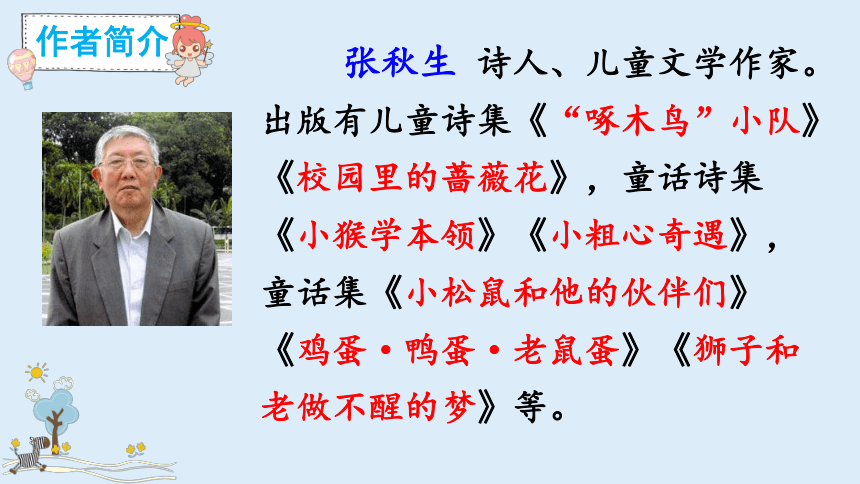 作者简介

张秋生 诗人、儿童文学作家。出版有儿童诗集《“啄木鸟”小队》《校园里的蔷薇花》，童话诗集《小猴学本领》《小粗心奇遇》，童话集《小松鼠和他的伙伴们》《鸡蛋·鸭蛋·老鼠蛋》《狮子和老做不醒的梦》等。